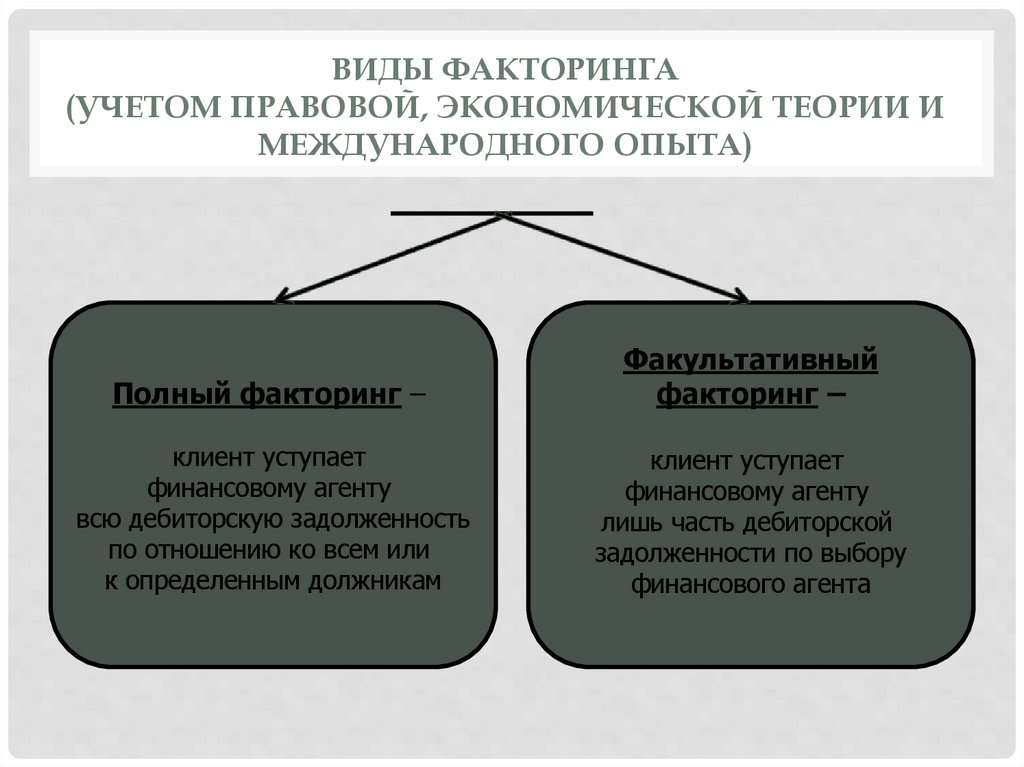 ВИДЫ ФАКТОРИНГА
(УЧЕТОМ ПРАВОВОЙ, ЭКОНОМИЧЕСКОЙ ТЕОРИИ И МЕЖДУНАРОДНОГО ОПЫТА)

Полный факторинг –

клиент уступает финансовому агенту всю дебиторскую задолженность по отношению ко всем или к определенным должникам

Факультативный факторинг –

клиент уступает финансовому агенту лишь часть дебиторской задолженности по выбору финансового агента